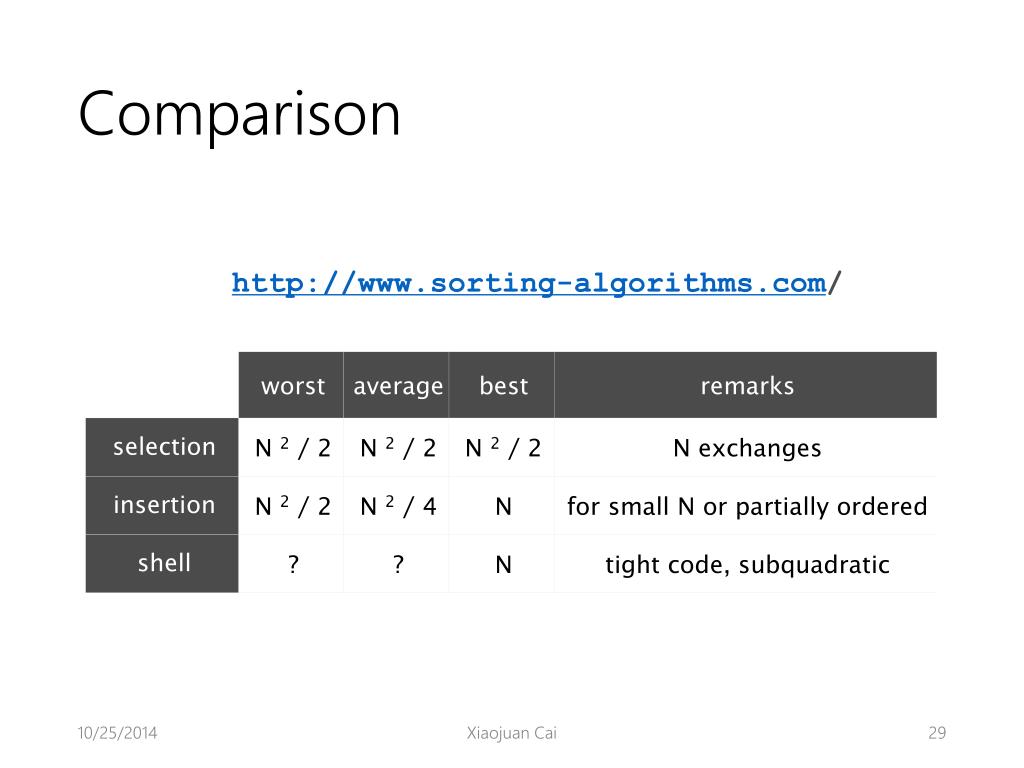 Comparison

http://www.sorting-algorithms.com/

| | worst | average | best | remarks |
|---|---|---|---|---|
| selection | $N^2 / 2$ | $N^2 / 2$ | $N^2 / 2$ | N exchanges |
| insertion | $N^2 / 2$ | $N^2 / 4$ | N | for small N or partially ordered |
| shell | ? | ? | N | tight code, subquadratic |

10/25/2014 Xiaojuan Cai 29